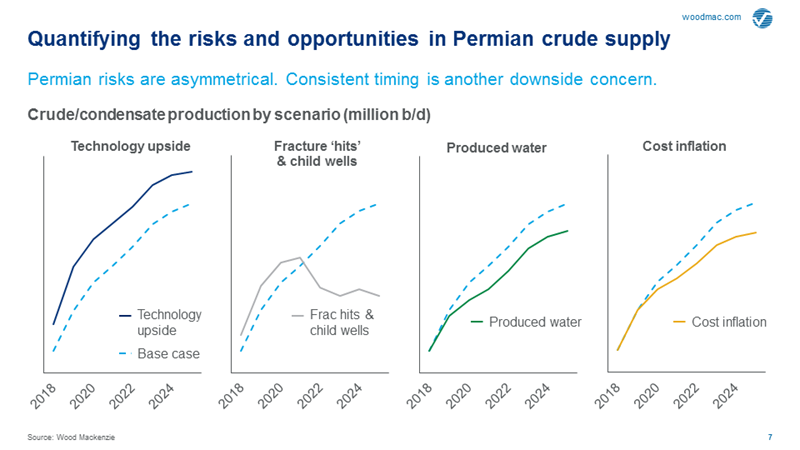 woodmac.com

Quantifying the risks and opportunities in Permian crude supply

Permian risks are asymmetrical. Consistent timing is another downside concern.

Crude/condensate production by scenario (million b/d)

Technology upside

Technology upside

Base case

2018 2020 2022 2024

Fracture 'hits' & child wells

Frac hits & child wells

2018 2020 2022 2024

Produced water

Produced water

2018 2020 2022 2024

Cost inflation

Cost inflation

2018 2020 2022 2024

Source: Wood Mackenzie

7